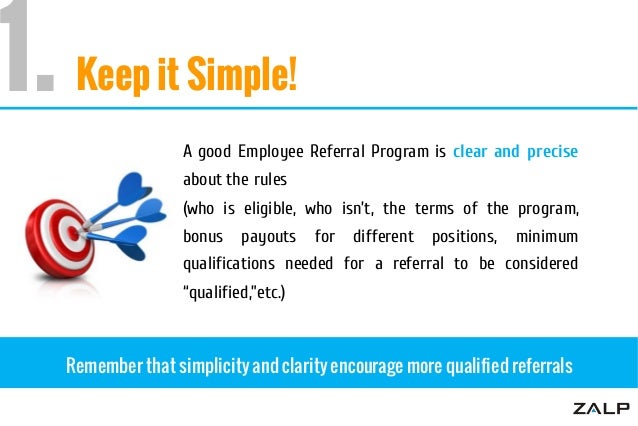 1. Keep it Simple!

A good Employee Referral Program is clear and precise about the rules
(who is eligible, who isn't, the terms of the program, bonus payouts for different positions, minimum qualifications needed for a referral to be considered "qualified,"etc.)

Remember that simplicity and clarity encourage more qualified referrals

ZALP